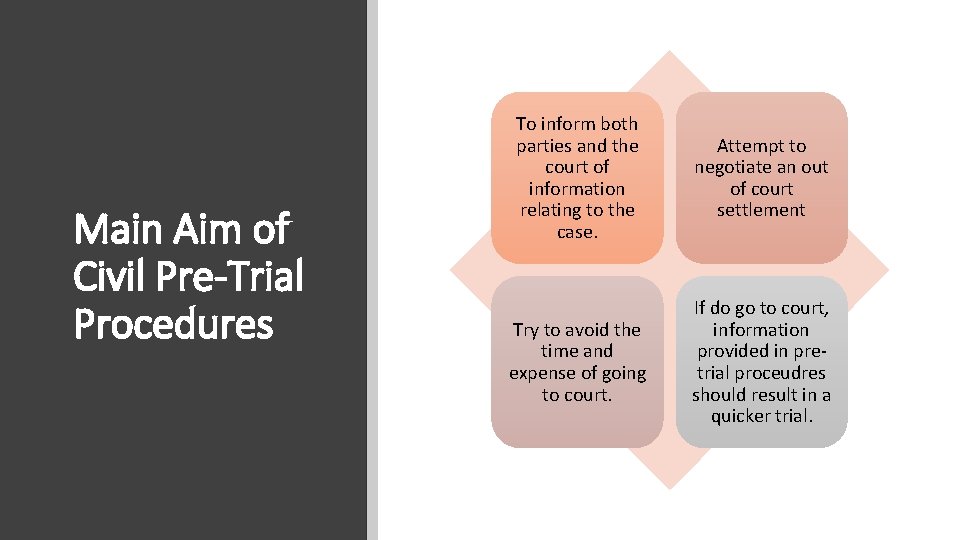 Main Aim of Civil Pre-Trial Procedures

To inform both parties and the court of information relating to the case.

Attempt to negotiate an out of court settlement

Try to avoid the time and expense of going to court.

If do go to court, information provided in pre-trial proceudres should result in a quicker trial.